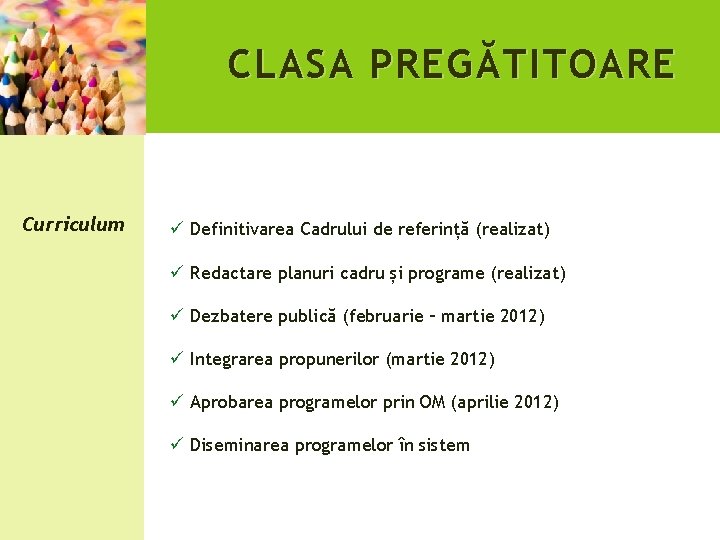 CLASA PREGĂTITOARE

Curriculum

✓ Definitivarea Cadrului de referință (realizat)

✓ Redactare planuri cadru și programe (realizat)

✓ Dezbatere publică (februarie – martie 2012)

✓ Integrarea propunerilor (martie 2012)

✓ Aprobarea programelor prin OM (aprilie 2012)

✓ Diseminarea programelor în sistem